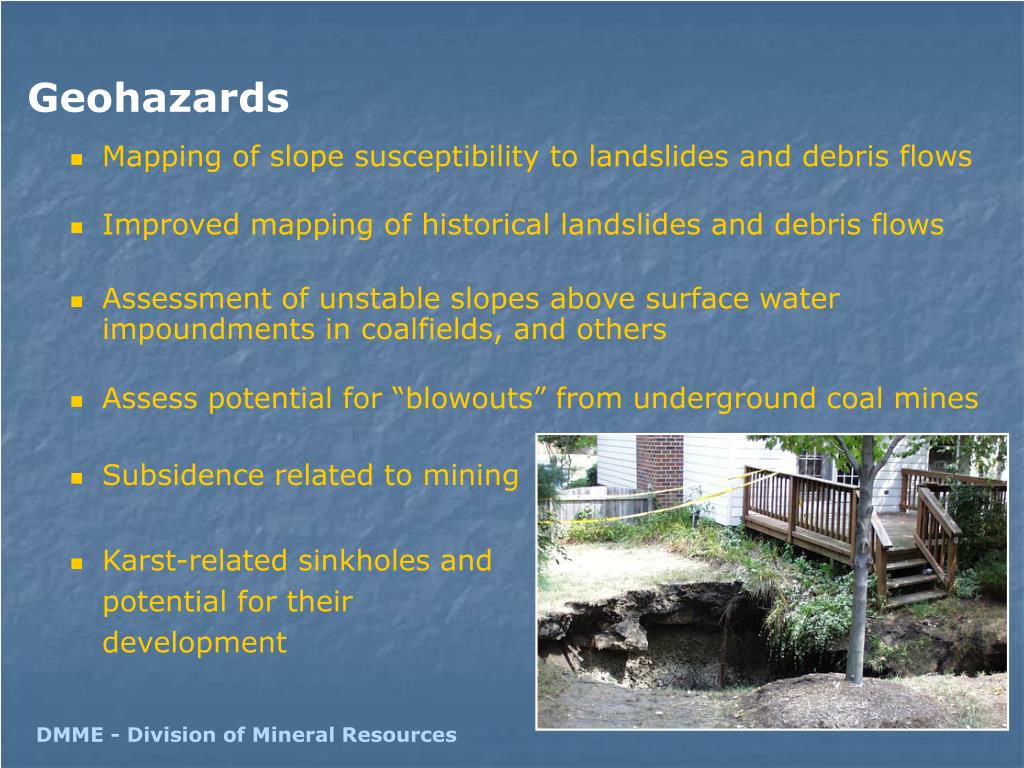 Geohazards

- Mapping of slope susceptibility to landslides and debris flows

- Improved mapping of historical landslides and debris flows

- Assessment of unstable slopes above surface water impoundments in coalfields, and others

- Assess potential for “blowouts” from underground coal mines

- Subsidence related to mining

- Karst-related sinkholes and potential for their development

DMME - Division of Mineral Resources